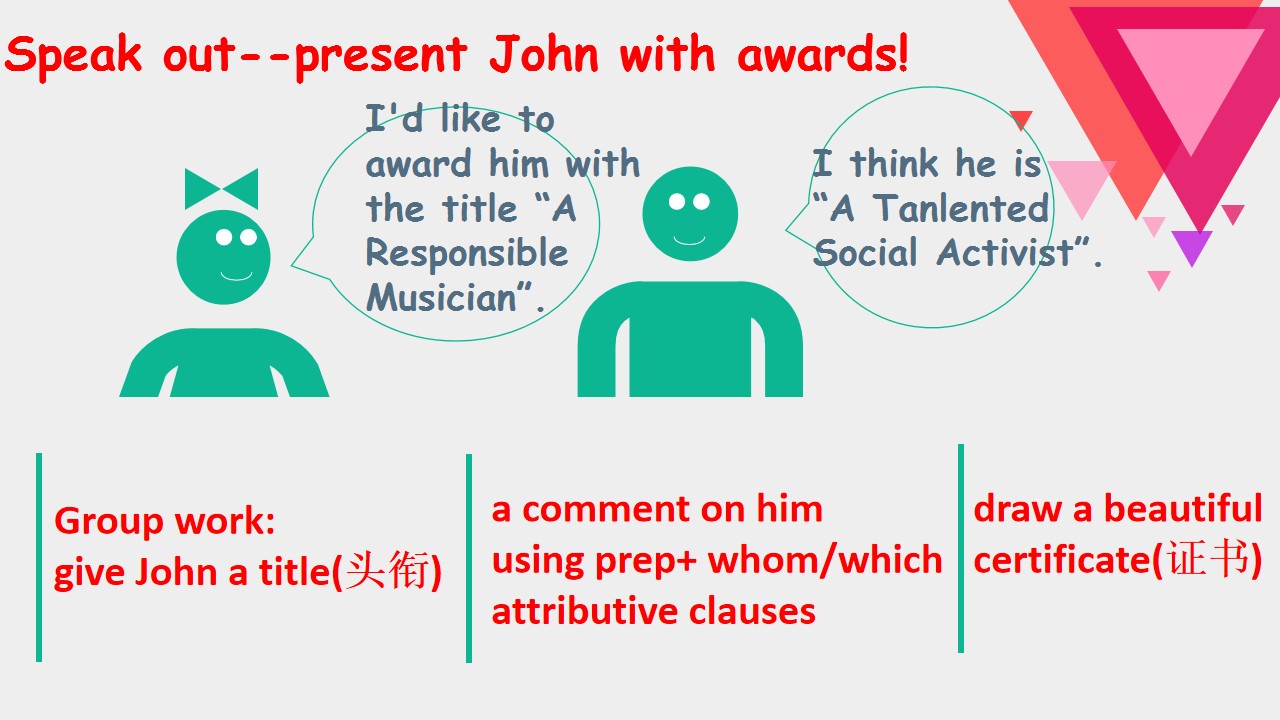 Speak out--present John with awards!

I'd like to award him with the title “A Responsible Musician”.

I think he is “A Tanlented Social Activist”.

Group work:
give John a title(头衔)

a comment on him using prep+ whom/which attributive clauses

draw a beautiful certificate(证书)